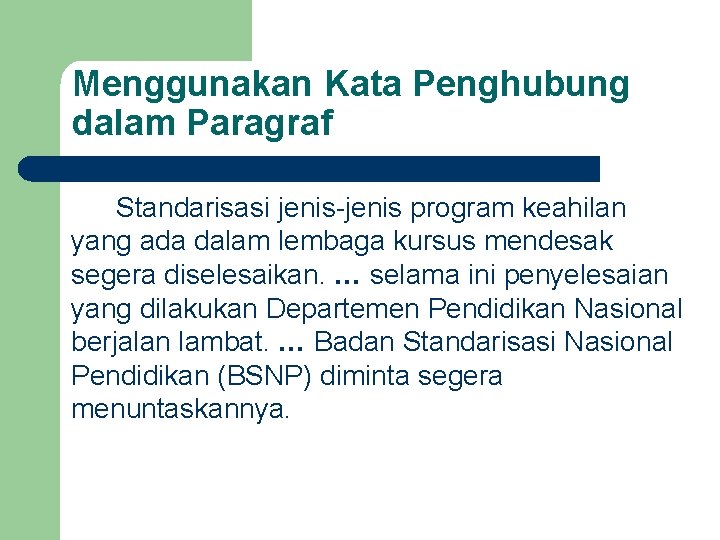 Menggunakan Kata Penghubung dalam Paragraf

Standarisasi jenis-jenis program keahilan yang ada dalam lembaga kursus mendesak segera diselesaikan. … selama ini penyelesaian yang dilakukan Departemen Pendidikan Nasional berjalan lambat. … Badan Standarisasi Nasional Pendidikan (BSNP) diminta segera menuntaskannya.